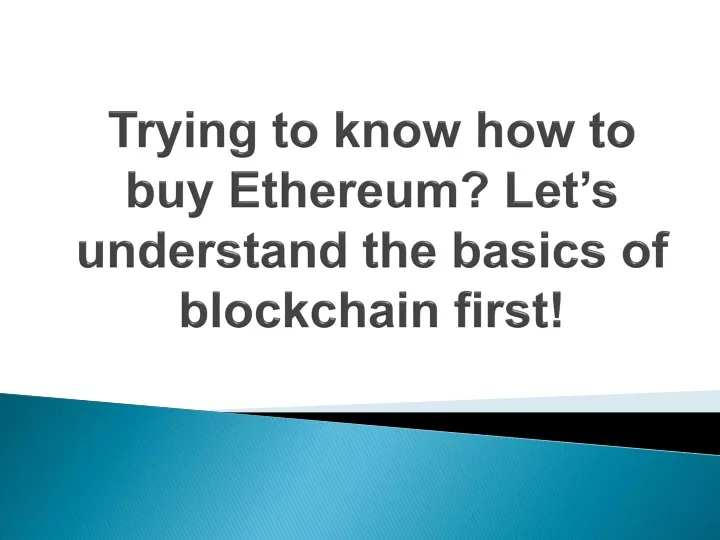 Trying to know how to buy Ethereum? Let’s understand the basics of blockchain first!